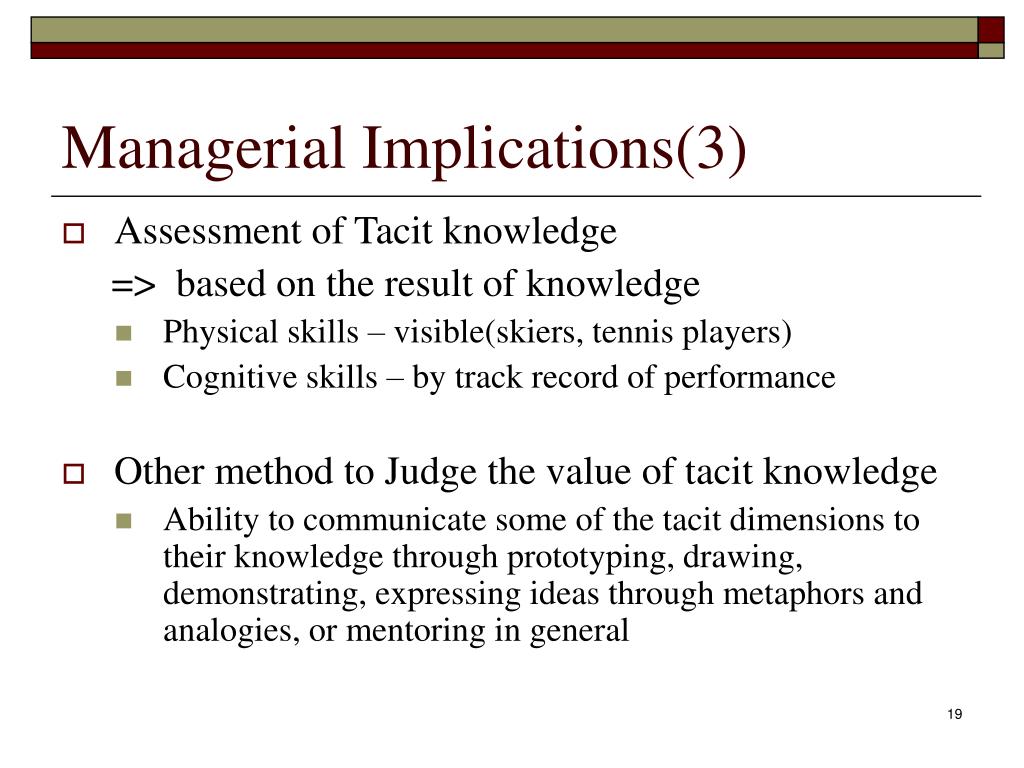 Managerial Implications(3)

Assessment of Tacit knowledge

=> based on the result of knowledge

Physical skills – visible(skiers, tennis players)

Cognitive skills – by track record of performance

Other method to Judge the value of tacit knowledge

Ability to communicate some of the tacit dimensions to their knowledge through prototyping, drawing, demonstrating, expressing ideas through metaphors and analogies, or mentoring in general

19